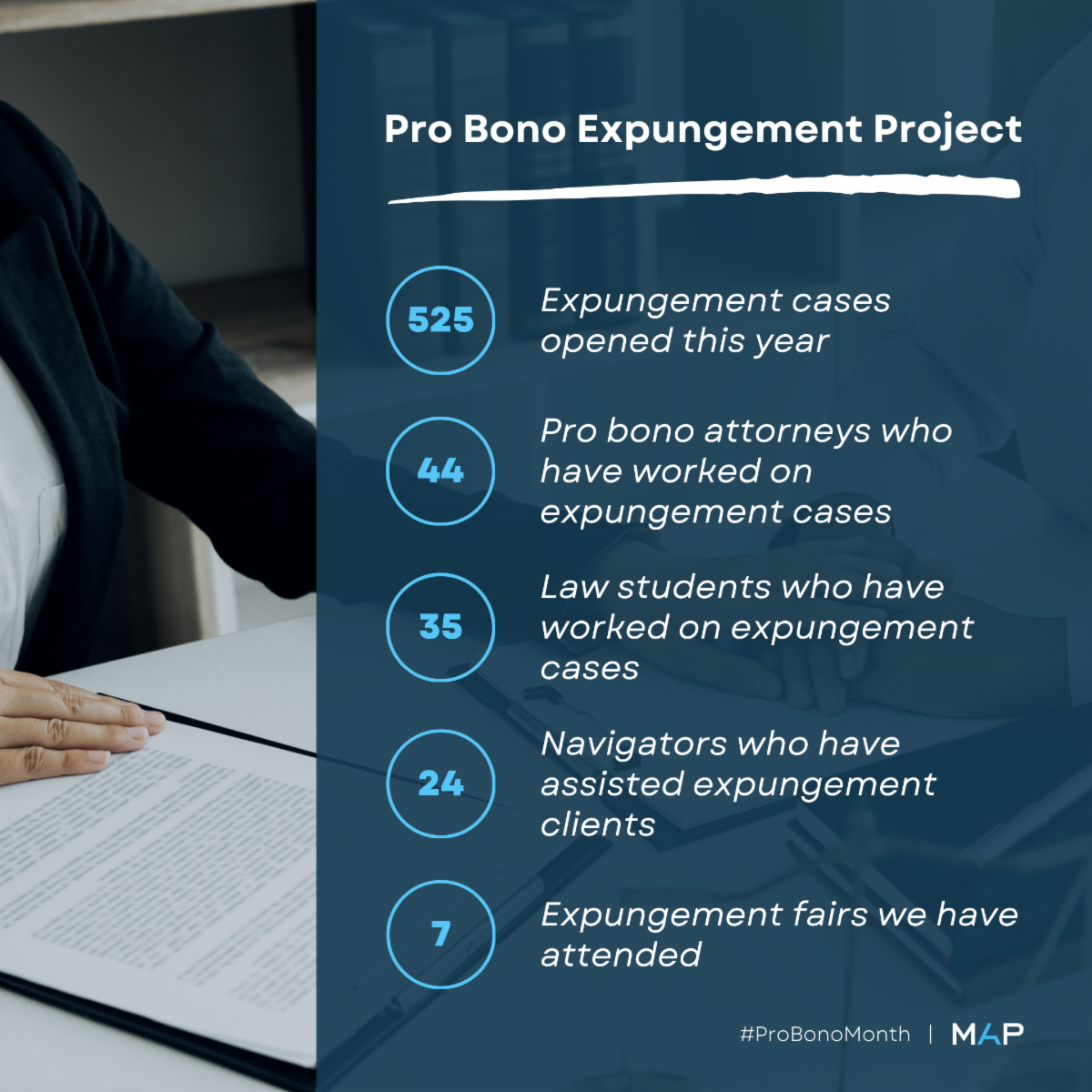 Pro Bono Expungement Project

525

Expungement cases opened this year

44

Pro bono attorneys who have worked on expungement cases

35

Law students who have worked on expungement cases

24

Navigators who have assisted expungement clients

7

Expungement fairs we have attended

#ProBonoMonth | MAP